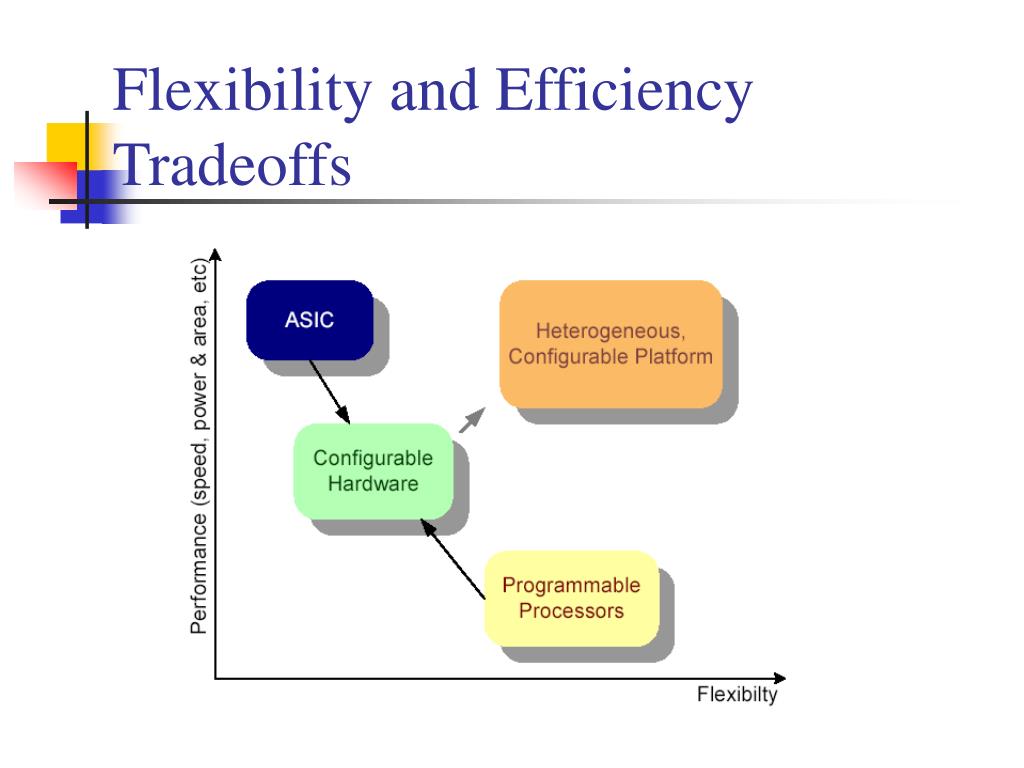 Flexibility and Efficiency Tradeoffs

Performance (speed, power & area, etc)

ASIC

Heterogeneous, Configurable Platform

Configurable Hardware

Programmable Processors

Flexibilty